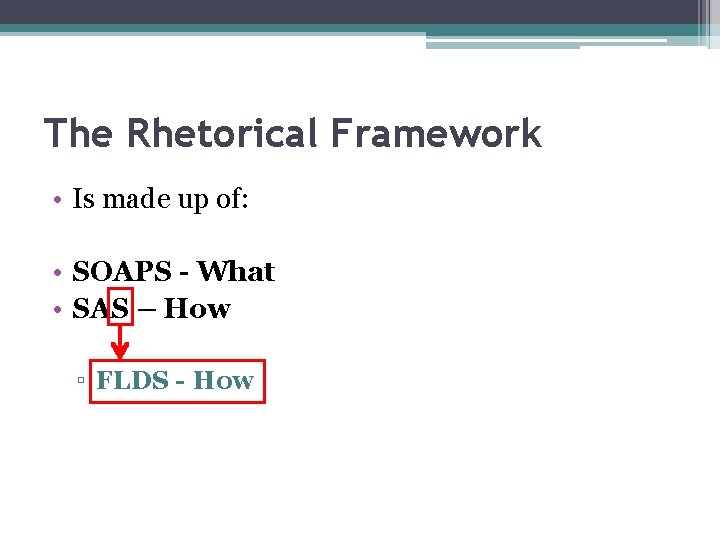 The Rhetorical Framework

• Is made up of:

• SOAPS - What
• SAS – How

▫ FLDS - How